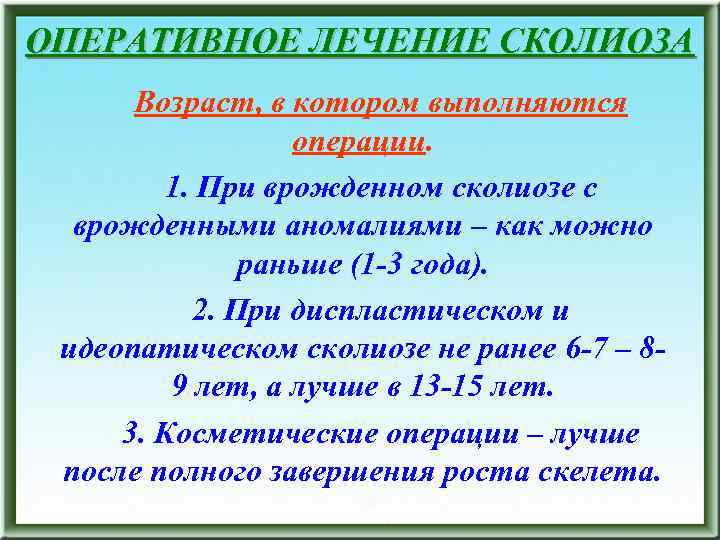 ОПЕРАТИВНОЕ ЛЕЧЕНИЕ СКОЛИОЗА

Возраст, в котором выполняются операции.

1. При врожденном сколиозе с врожденными аномалиями – как можно раньше (1-3 года).

2. При диспластическом и идеопатическом сколиозе не ранее 6-7 – 8-9 лет, а лучше в 13-15 лет.

3. Косметические операции – лучше после полного завершения роста скелета.